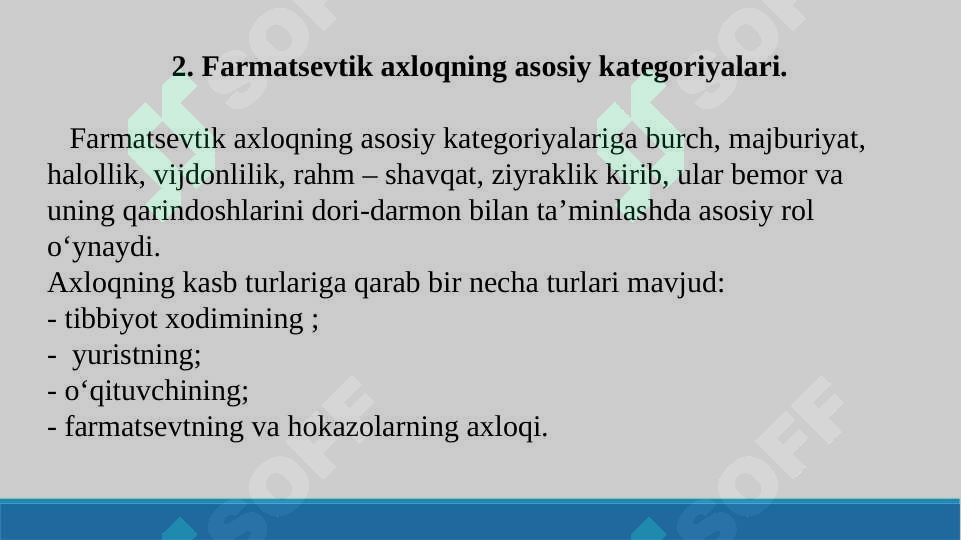 2. Farmatsevtik axloqning asosiy kategoriyalari.

Farmatsevtik axloqning asosiy kategoriyalariga burch, majburiyat, halollik, vijdonlilik, rahm – shavqat, ziyraklik kirib, ular bemor va uning qarindoshlarini dori-darmon bilan ta’minlashda asosiy rol o‘ynaydi.
Axloqning kasb turlariga qarab bir necha turlari mavjud:
- tibbiyot xodimining ;
- yuristning;
- o‘qituvchining;
- farmatsevtning va hokazolarning axloqi.

SOFF SOFF SOFF SOFF